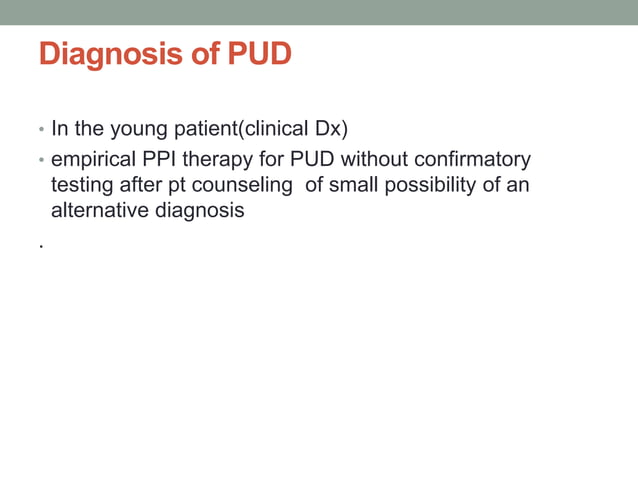 Diagnosis of PUD

• In the young patient(clinical Dx)
• empirical PPI therapy for PUD without confirmatory testing after pt counseling of small possibility of an alternative diagnosis

.